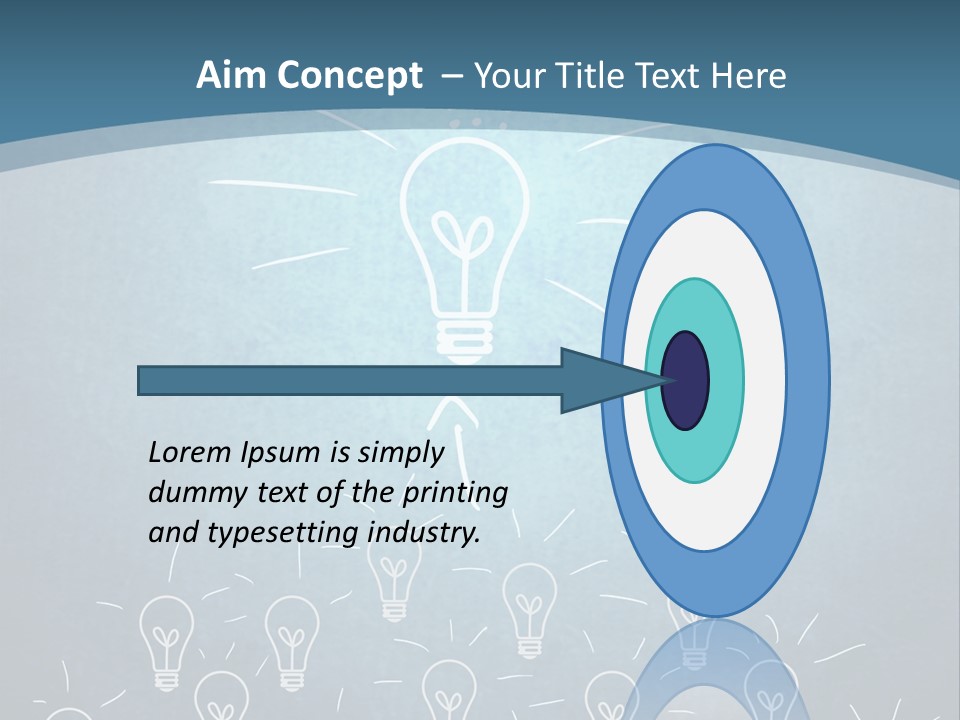 Aim Concept – Your Title Text Here

Lorem Ipsum is simply dummy text of the printing and typesetting industry.